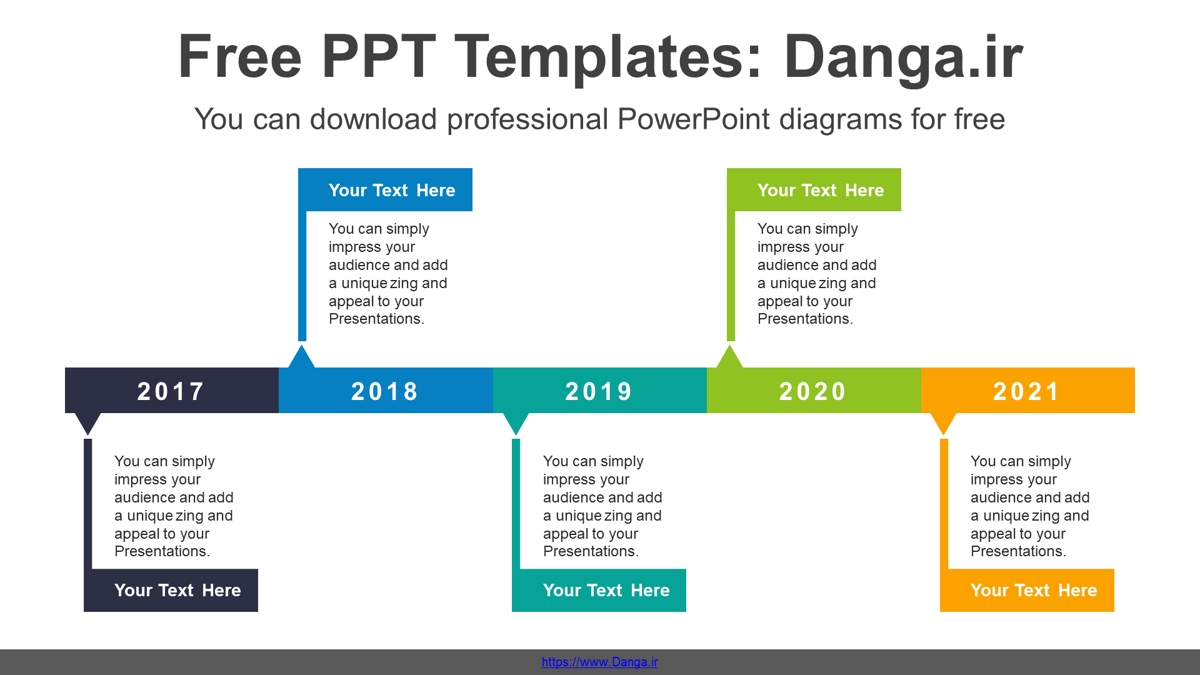 Free PPT Templates: Danga.ir

You can download professional PowerPoint diagrams for free

Your Text Here

You can simply impress your audience and add a unique zing and appeal to your Presentations.

Your Text Here

You can simply impress your audience and add a unique zing and appeal to your Presentations.

2017

2018

2019

2020

2021

You can simply impress your audience and add a unique zing and appeal to your Presentations.

Your Text Here

You can simply impress your audience and add a unique zing and appeal to your Presentations.

Your Text Here

You can simply impress your audience and add a unique zing and appeal to your Presentations.

Your Text Here

https://www.Danga.ir